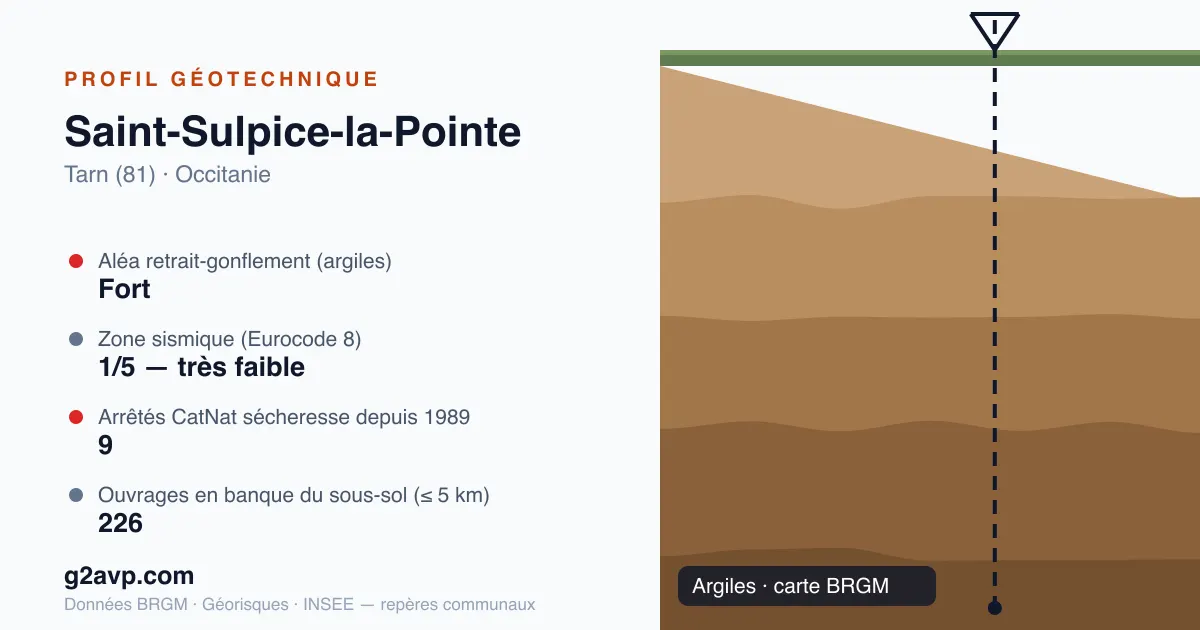 PROFIL GÉOTECHNIQUE

Saint-Sulpice-la-Pointe

Tarn (81) · Occitanie

Aléa retrait-gonflement (argiles)
Fort

Zone sismique (Eurocode 8)
1/5 — très faible

Arrêtés CatNat sécheresse depuis 1989
9

Ouvrages en banque du sous-sol (≤ 5 km)
226

g2avp.com

Données BRGM · Géorisques · INSEE — repères communaux

Argiles · carte BRGM